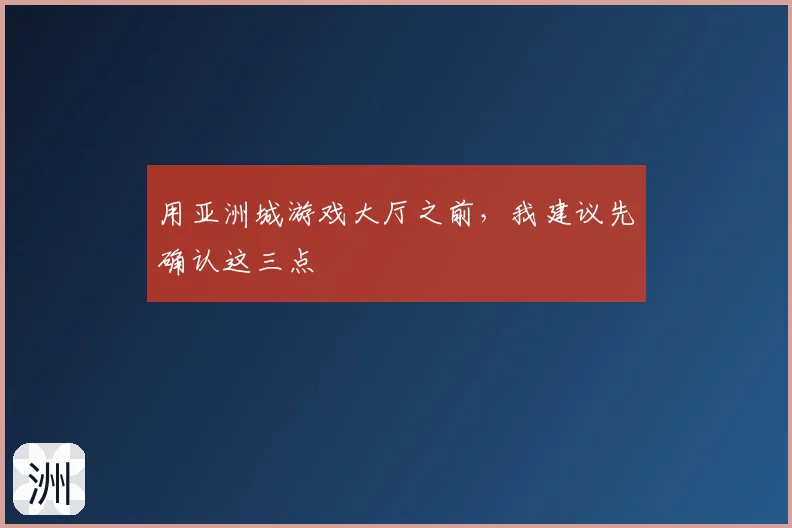 用亚洲城游戏大厅之前，我建议先确认这三点

洲